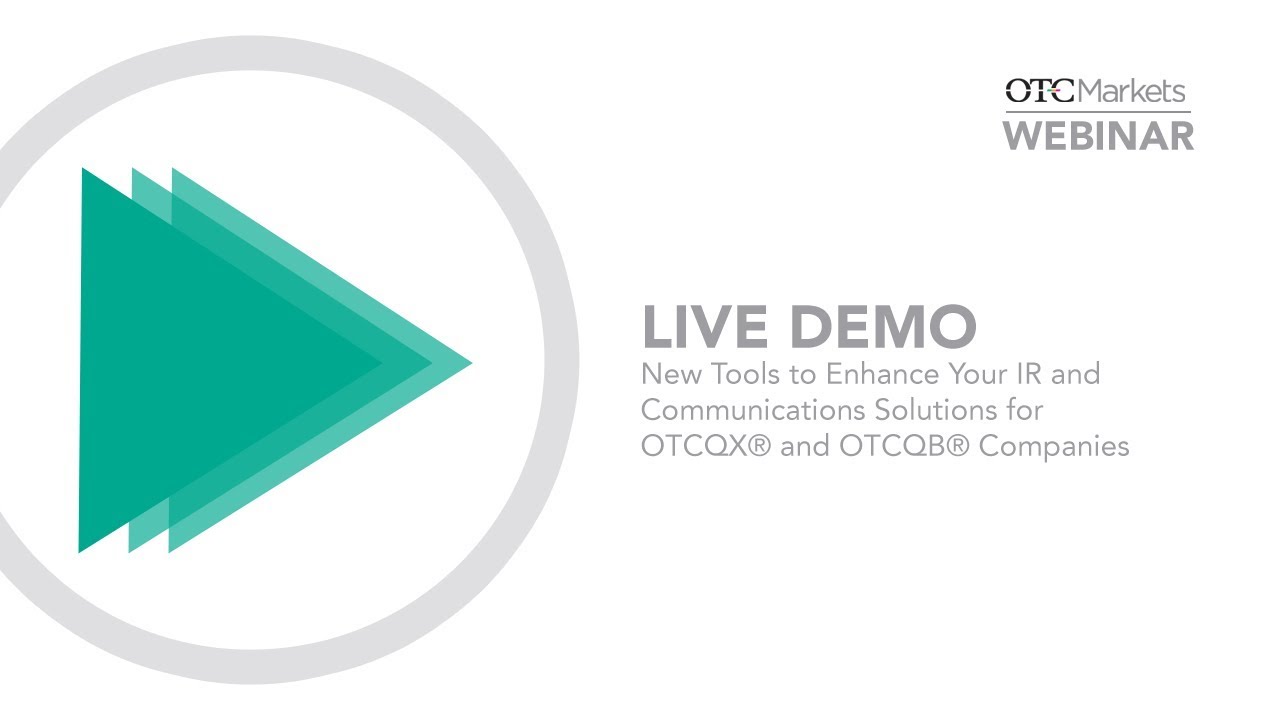 OTCMarkets
WEBINAR

LIVE DEMO
New Tools to Enhance Your IR and Communications Solutions for OTCQX® and OTCQB® Companies